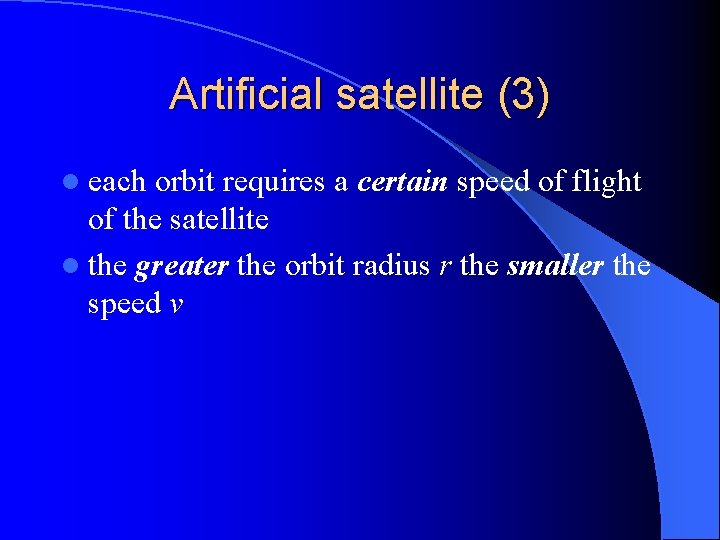 Artificial satellite (3)

• each orbit requires a certain speed of flight of the satellite

• the greater the orbit radius r the smaller the speed v